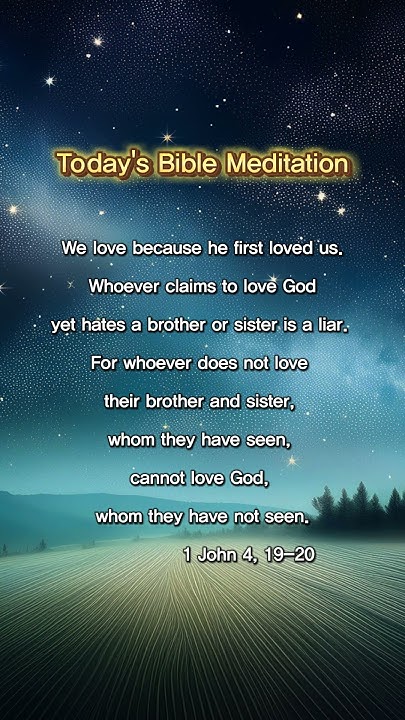 Today's Bible Meditation

We love because he first loved us. Whoever claims to love God yet hates a brother or sister is a liar. For whoever does not love their brother and sister, whom they have seen, cannot love God, whom they have not seen.

1 John 4, 19-20